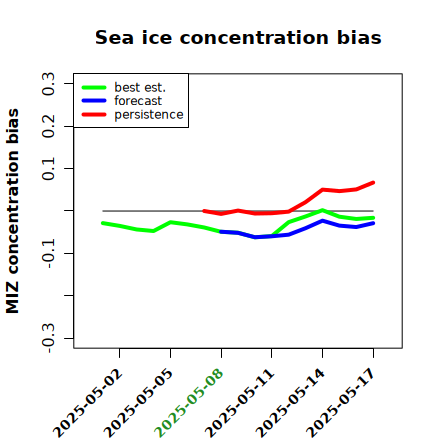 Sea ice concentration bias

best est.
forecast
persistence

MIZ concentration bias

0.3
0.2
0.1
-0.1
-0.3

2025-05-02
2025-05-05
2025-05-08
2025-05-11
2025-05-14
2025-05-17